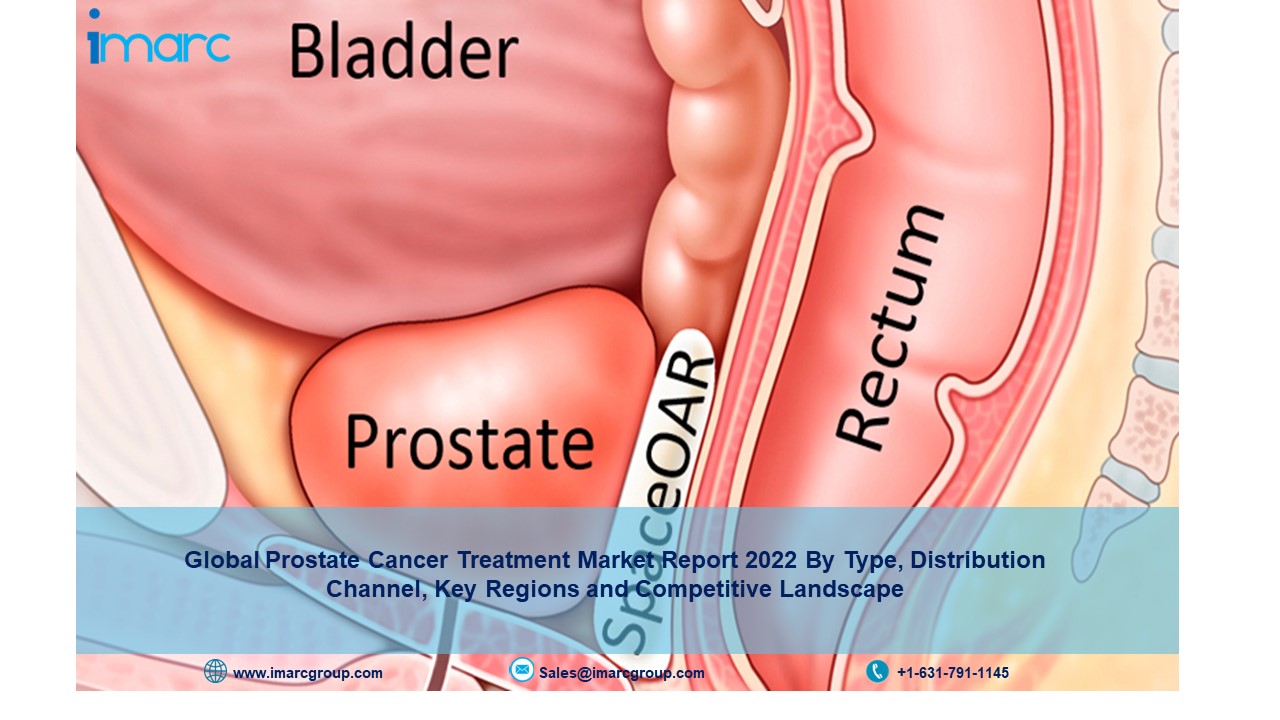 imarc

Bladder

Prostate

SpaceOAR

Rectum

Global Prostate Cancer Treatment Market Report 2022 By Type, Distribution Channel, Key Regions and Competitive Landscape

www.imarcgroup.com

Sales@imarcgroup.com

+1-631-791-1145